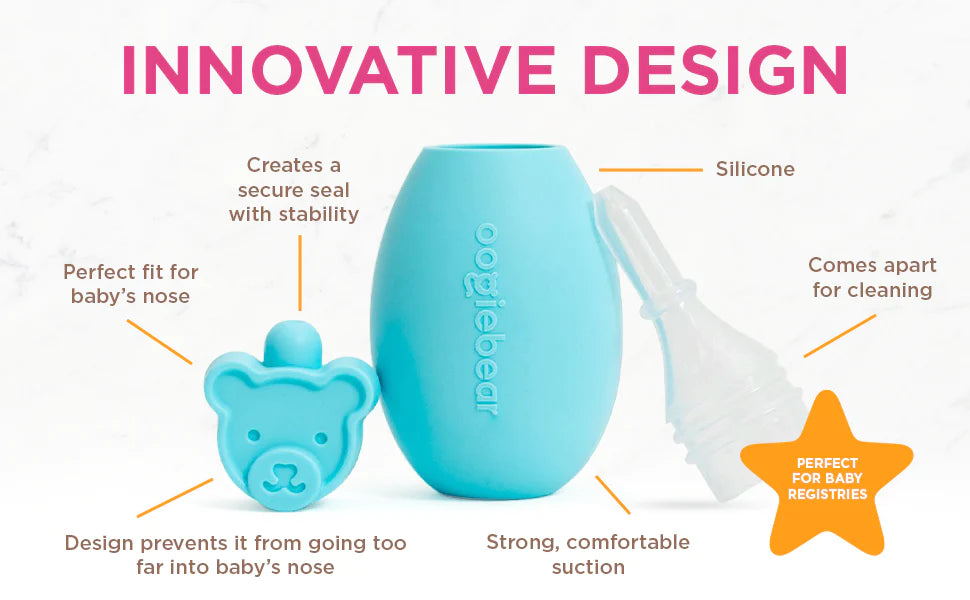 INNOVATIVE DESIGN

Creates a secure seal with stability

Silicone

Perfect fit for baby's nose

oogiebear

Comes apart for cleaning

PERFECT FOR BABY REGISTRIES

Design prevents it from going too far into baby's nose

Strong, comfortable suction